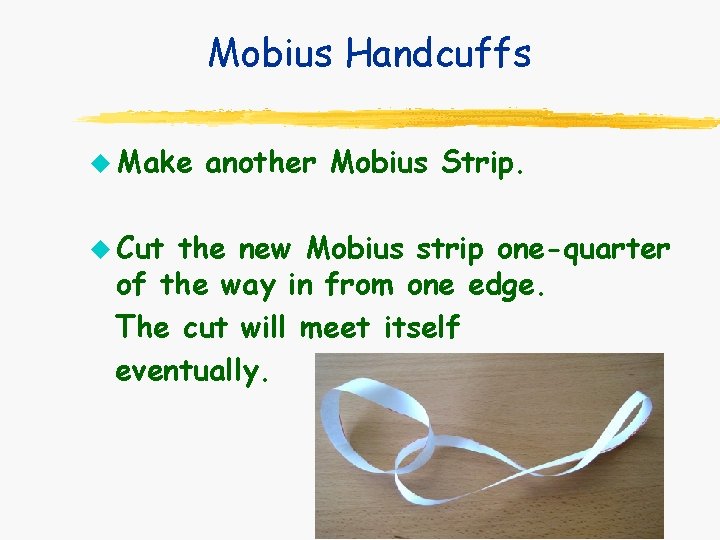 Mobius Handcuffs

• Make another Mobius Strip.

• Cut the new Mobius strip one-quarter of the way in from one edge. The cut will meet itself eventually.